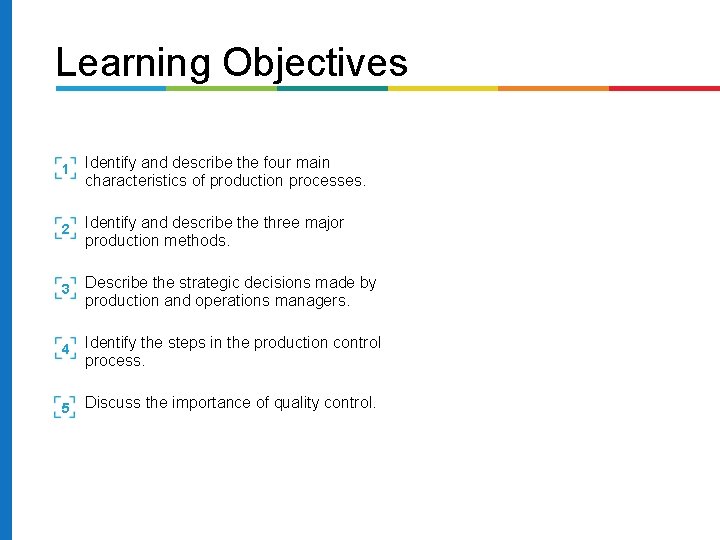 Learning Objectives

1 Identify and describe the four main characteristics of production processes.

2 Identify and describe the three major production methods.

3 Describe the strategic decisions made by production and operations managers.

4 Identify the steps in the production control process.

5 Discuss the importance of quality control.